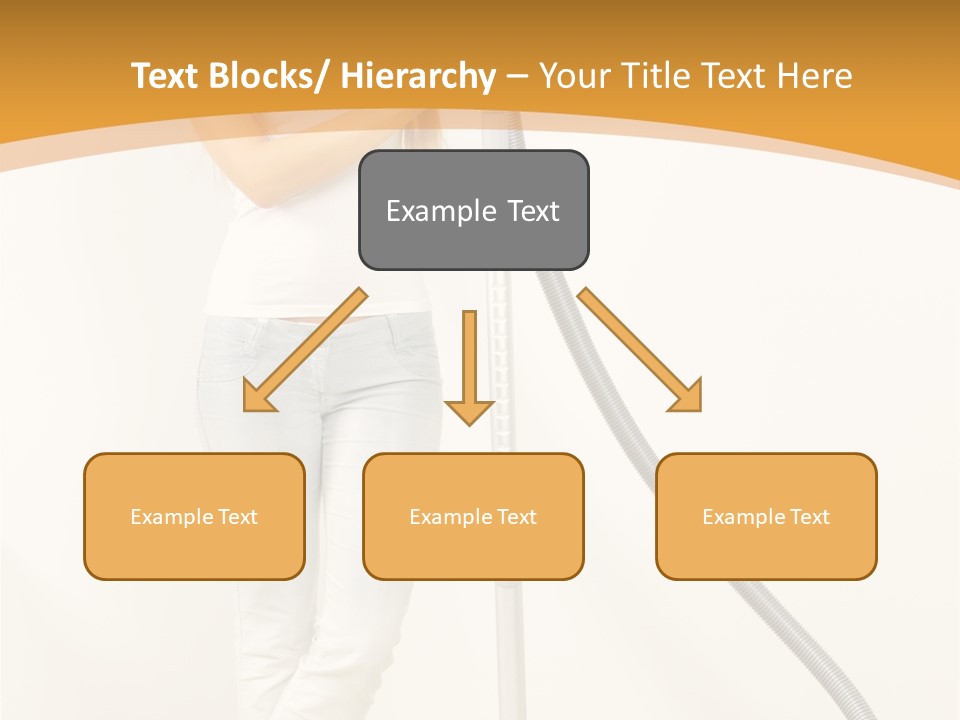 Text Blocks/ Hierarchy – Your Title Text Here

Example Text

Example Text

Example Text

Example Text